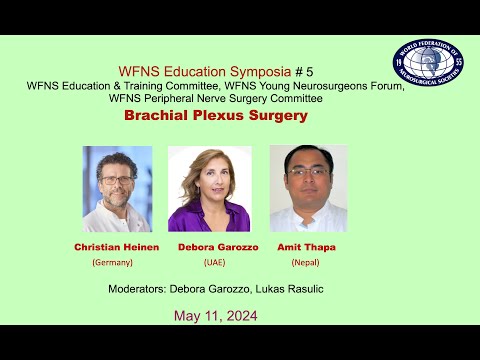 WORLD FEDERATION OF NEUROSURGICAL SOCIETIES 19 55

WFNS Education Symposia # 5
WFNS Education & Training Committee, WFNS Young Neurosurgeons Forum, WFNS Peripheral Nerve Surgery Committee
Brachial Plexus Surgery

Christian Heinen
(Germany)

Debora Garozzo
(UAE)

Amit Thapa
(Nepal)

Moderators: Debora Garozzo, Lukas Rasulic

May 11, 2024